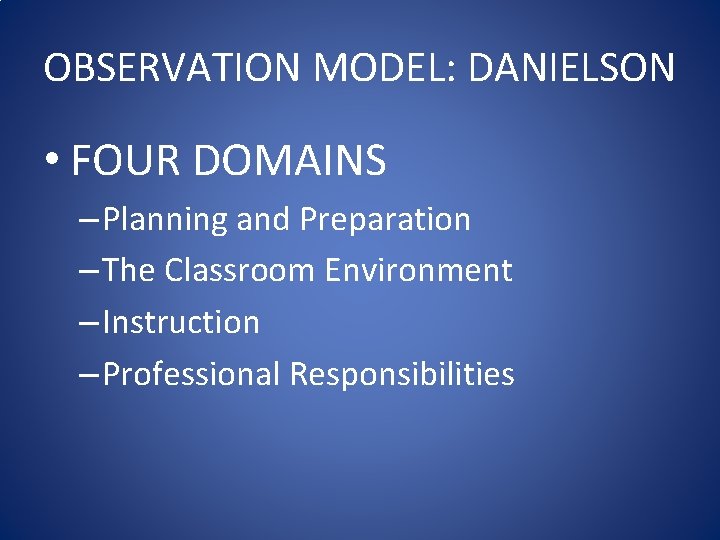 OBSERVATION MODEL: DANIELSON

• FOUR DOMAINS
– Planning and Preparation
– The Classroom Environment
– Instruction
– Professional Responsibilities